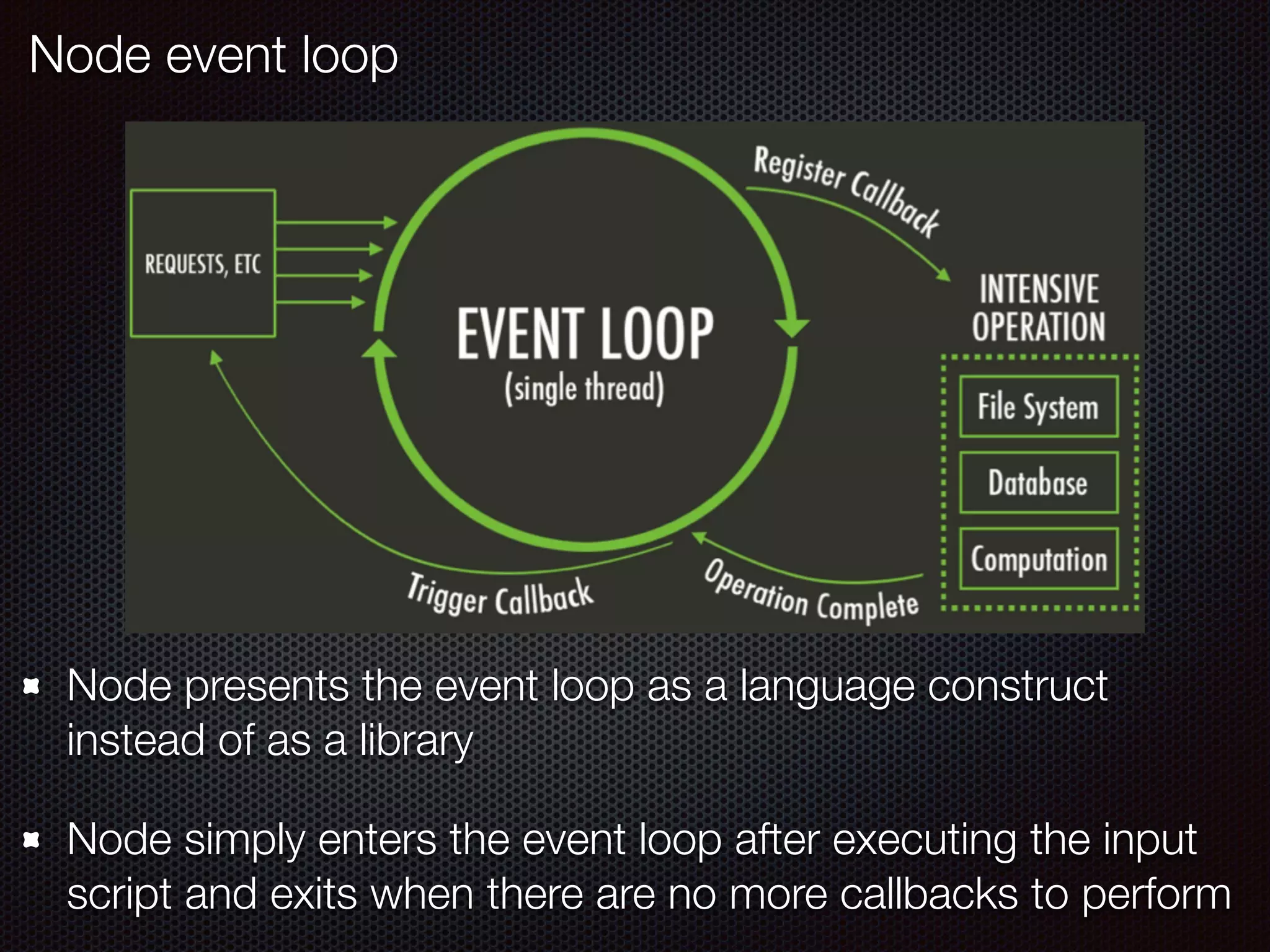 Node event loop

REQUESTS, ETC

EVENT LOOP
(single thread)

Register Callback

INTENSIVE OPERATION

File System

Database

Computation

Operation Complete

Trigger Callback

Node presents the event loop as a language construct instead of as a library

Node simply enters the event loop after executing the input script and exits when there are no more callbacks to perform